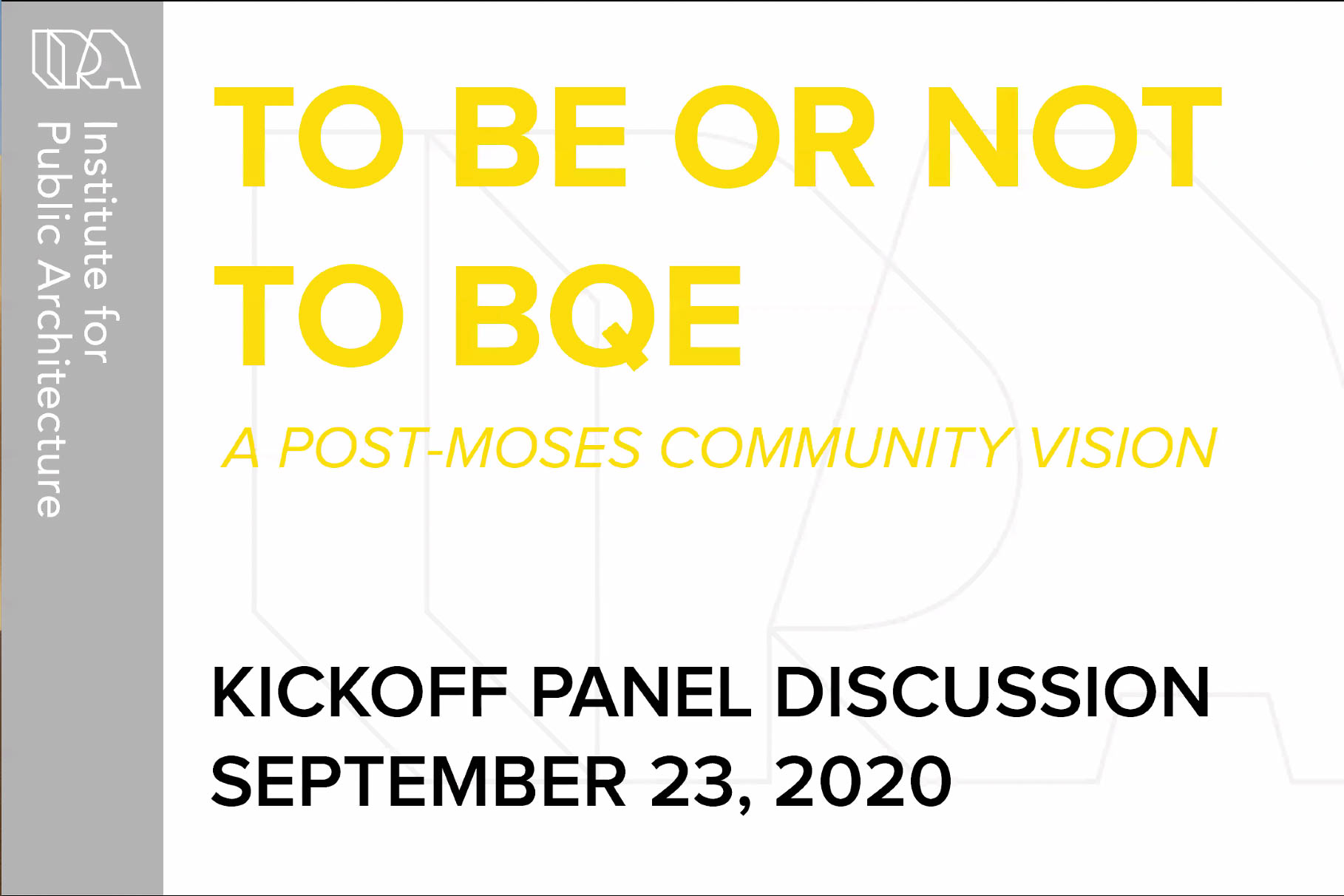 IPA

Institute for Public Architecture

TO BE OR NOT TO BQE

A POST-MOSES COMMUNITY VISION

KICKOFF PANEL DISCUSSION
SEPTEMBER 23, 2020